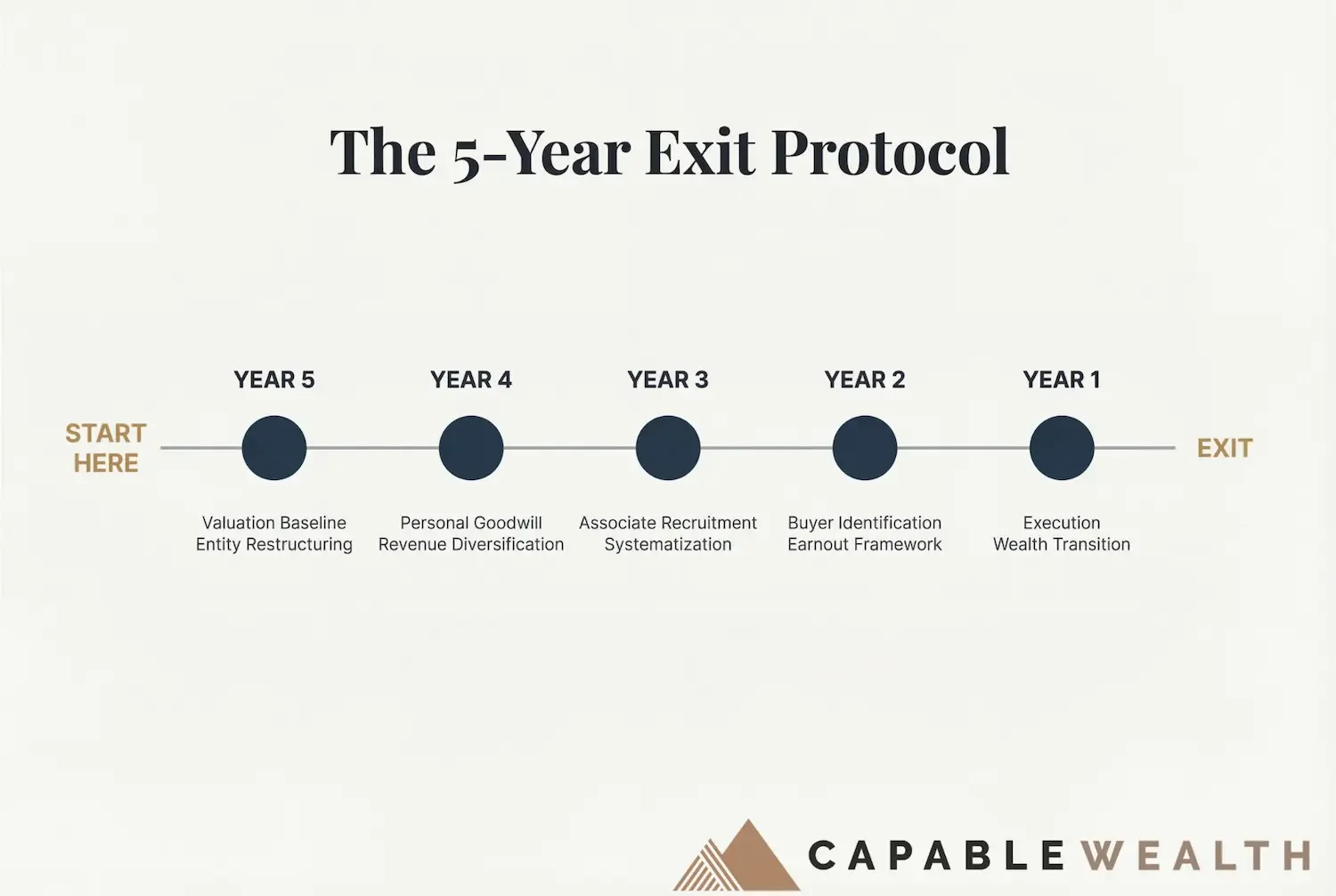 The 5-Year Exit Protocol

START HERE

YEAR 5
Valuation Baseline
Entity Restructuring

YEAR 4
Personal Goodwill
Revenue Diversification

YEAR 3
Associate Recruitment
Systematization

YEAR 2
Buyer Identification
Earnout Framework

YEAR 1
Execution
Wealth Transition

EXIT

CAPABLE WEALTH